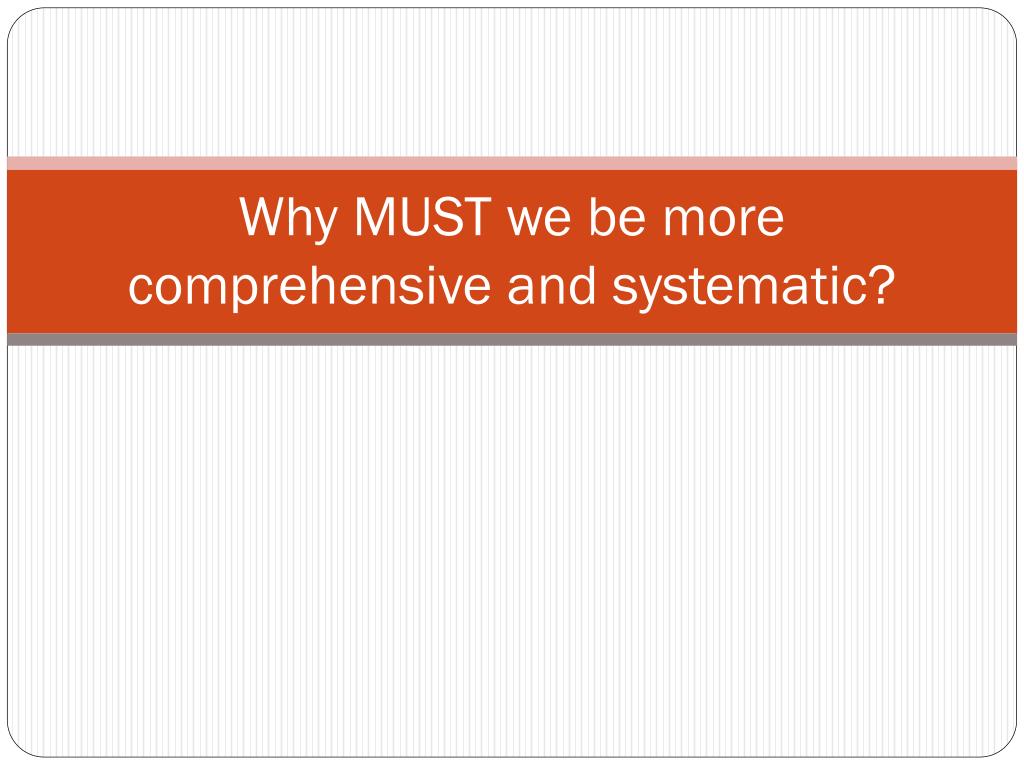 Why MUST we be more comprehensive and systematic?